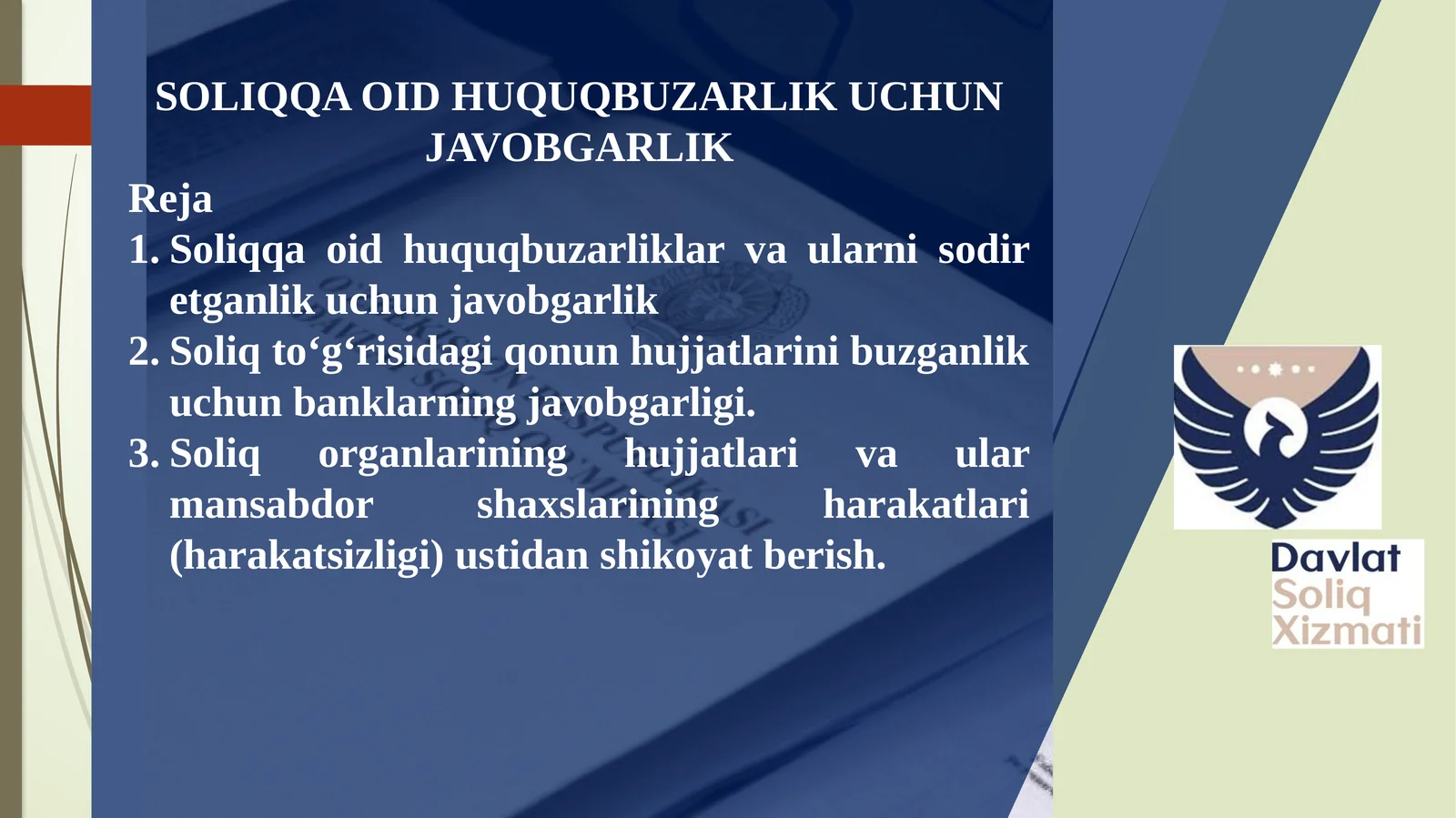 SOLIQQA OID HUQUQBUZARLIK UCHUN JAVOBGARLIK

Reja

1. Soliqqa oid huquqbuzarliklar va ularni sodir etganlik uchun javobgarlik
2. Soliq to‘g‘risidagi qonun hujjatlarini buzganlik uchun banklarning javobgarligi.
3. Soliq organlarining hujjatlari va ular mansabdor shaxslarining harakatlari (harakatsizligi) ustidan shikoyat berish.

Davlat Soliq Xizmati